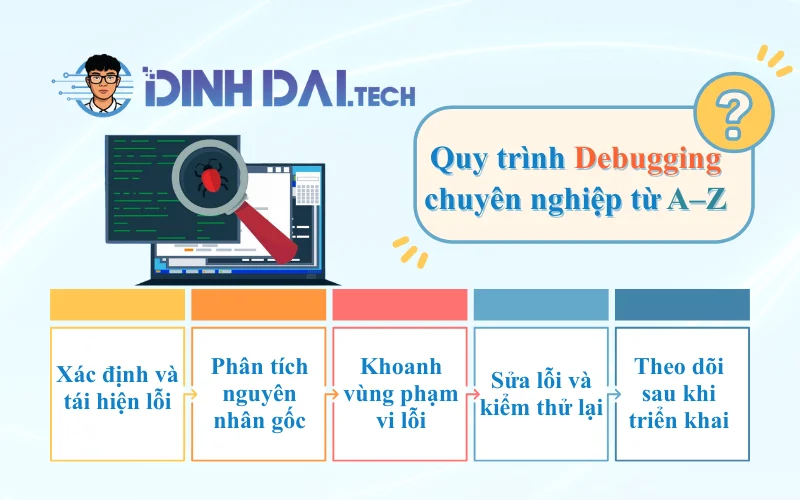 DINH DAI.TECH

?

Quy trình Debugging chuyên nghiệp từ A–Z

Xác định và tái hiện lỗi

Phân tích nguyên nhân gốc

Khoanh vùng phạm vi lỗi

Sửa lỗi và kiểm thử lại

Theo dõi sau khi triển khai